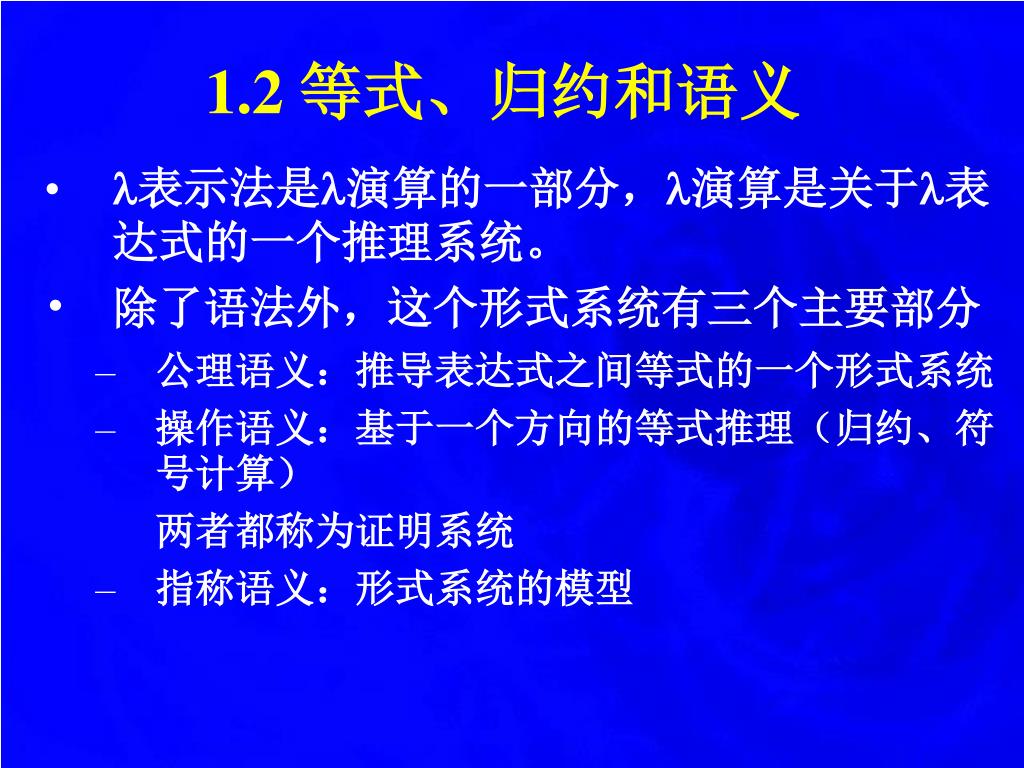 1.2 等式、归约和语义

• λ表示法是λ演算的一部分，λ演算是关于λ表达式的一个推理系统。

• 除了语法外，这个形式系统有三个主要部分

– 公理语义：推导表达式之间等式的一个形式系统

– 操作语义：基于一个方向的等式推理（归约、符号计算）

两者都称为证明系统

– 指称语义：形式系统的模型